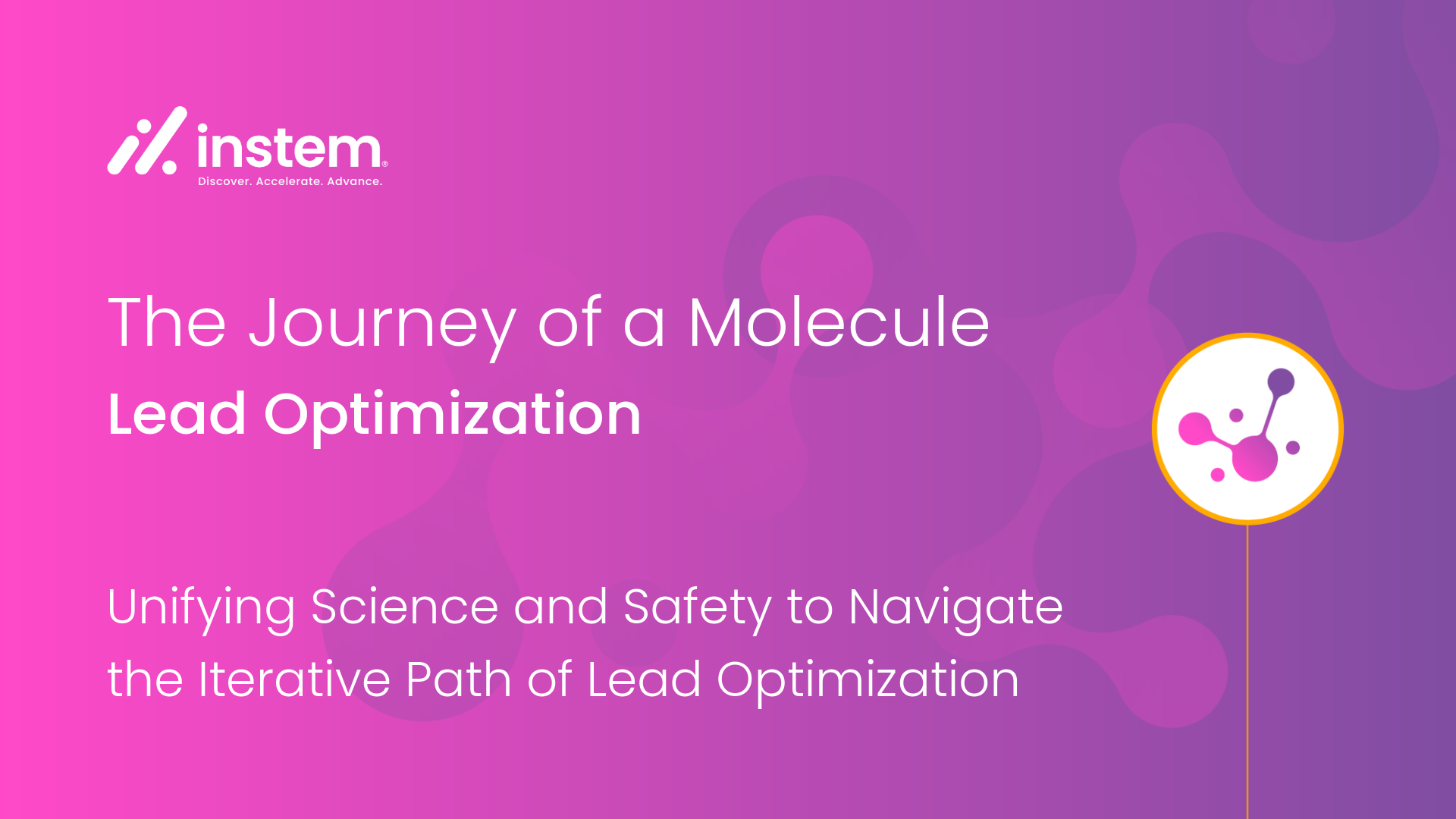 instem®
Discover. Accelerate. Advance.

The Journey of a Molecule
Lead Optimization

Unifying Science and Safety to Navigate the Iterative Path of Lead Optimization